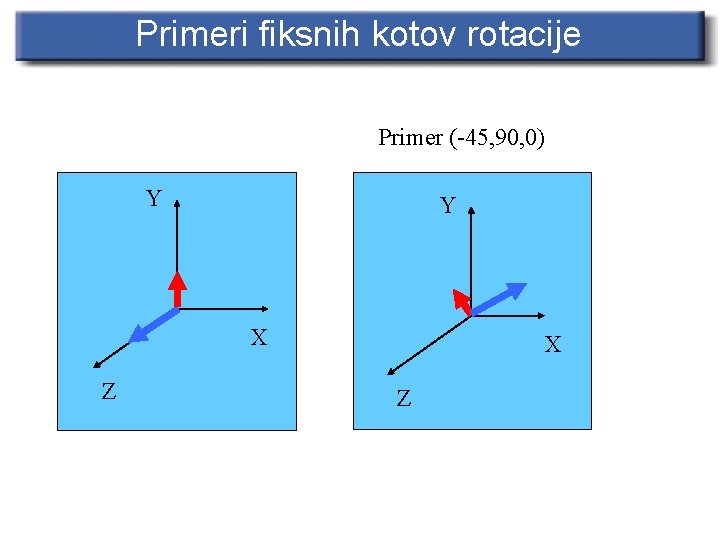 Primeri fiksnih kotov rotacije

Primer (-45,90,0)

Y

X

Z

Y

X

Z